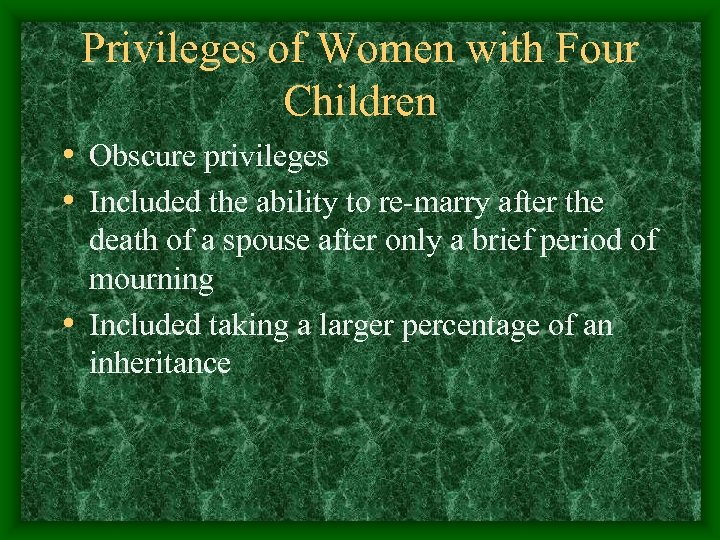 Privileges of Women with Four Children

• Obscure privileges
• Included the ability to re-marry after the death of a spouse after only a brief period of mourning
• Included taking a larger percentage of an inheritance